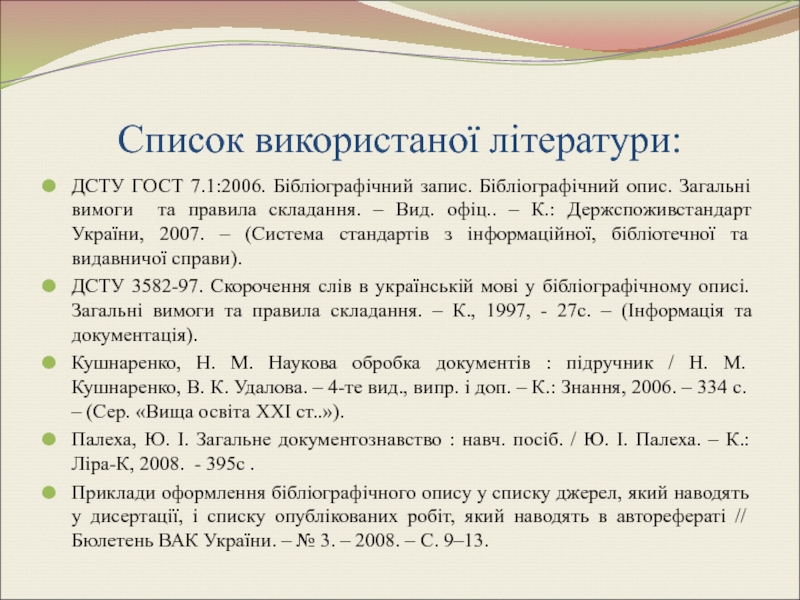 Список використаної літератури:

ДСТУ ГОСТ 7.1:2006. Бібліографічний запис. Бібліографічний опис. Загальні вимоги та правила складання. – Вид. офіц.. – К.: Держспоживстандарт України, 2007. – (Система стандартів з інформаційної, бібліотечної та видавничої справи).

ДСТУ 3582-97. Скорочення слів в українській мові у бібліографічному описі. Загальні вимоги та правила складання. – К., 1997, - 27с. – (Інформація та документація).

Кушнаренко, Н. М. Наукова обробка документів : підручник / Н. М. Кушнаренко, В. К. Удалова. – 4-те вид., випр. і доп. – К.: Знання, 2006. – 334 с. – (Сер. «Вища освіта XXI ст..»).

Палеха, Ю. І. Загальне документознавство : навч. посіб. / Ю. І. Палеха. – К.: Ліра-К, 2008. - 395с .

Приклади оформлення бібліографічного опису у списку джерел, який наводять у дисертації, і списку опублікованих робіт, який наводять в авторефераті // Бюлетень ВАК України. – № 3. – 2008. – С. 9–13.